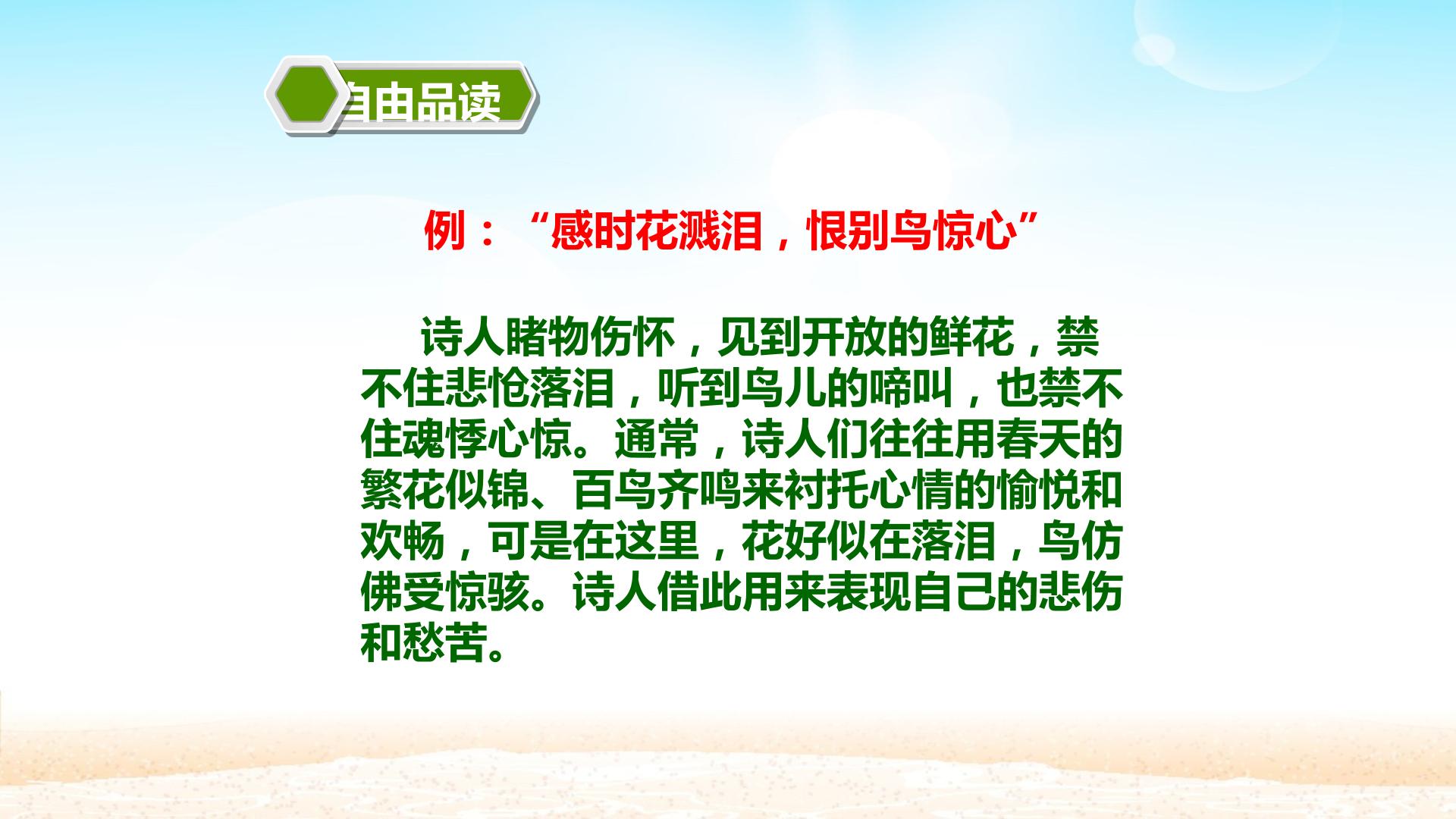 自由品读

例：“感时花溅泪，恨别鸟惊心”

诗人睹物伤怀，见到开放的鲜花，禁不住悲怆落泪，听到鸟儿的啼叫，也禁不住魂悸心惊。通常，诗人们往往用春天的繁花似锦、百鸟齐鸣来衬托心情的愉悦和欢畅，可是在这里，花好似在落泪，鸟仿佛受惊骇。诗人借此用来表现自己的悲伤和愁苦。